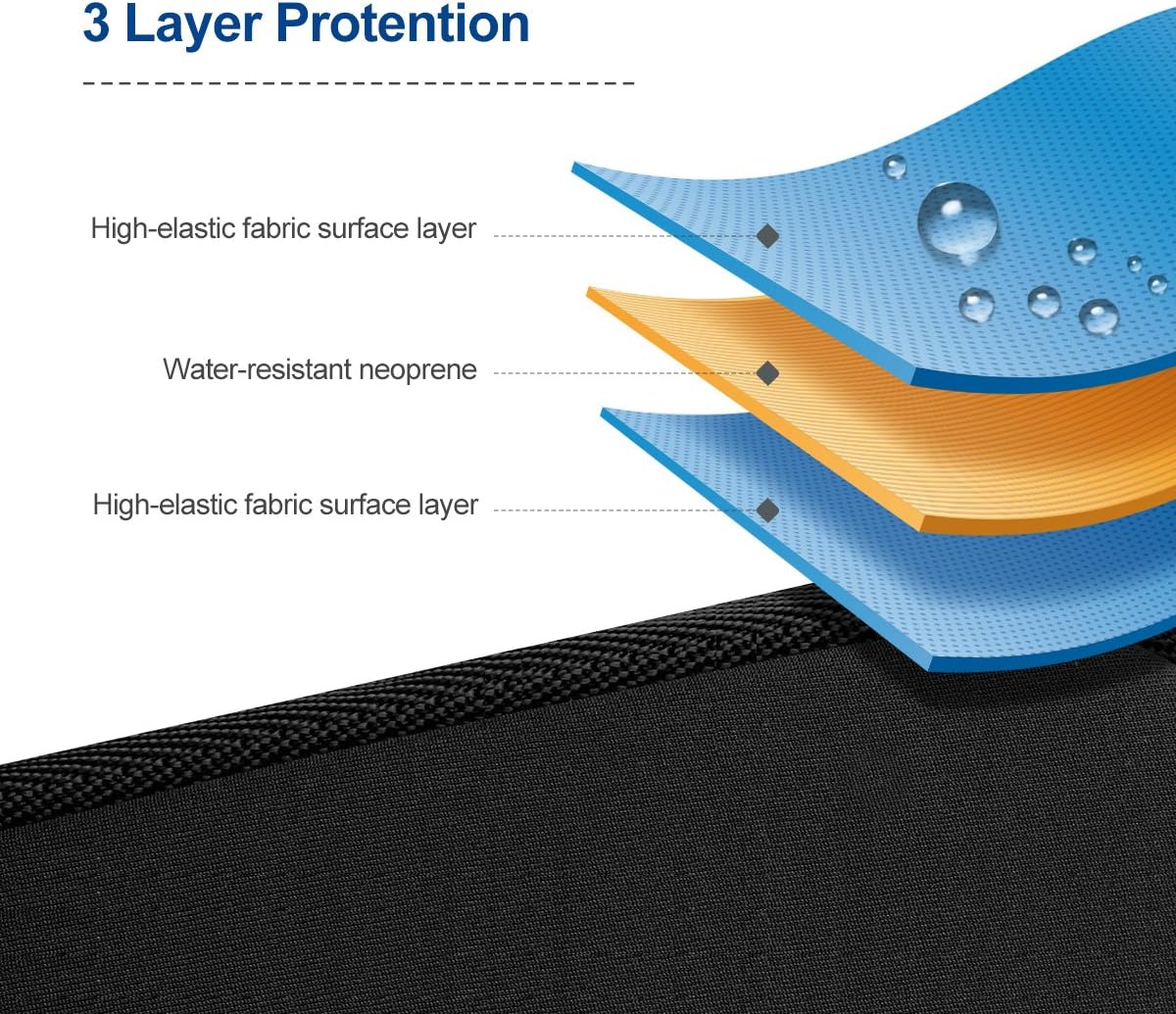 3 Layer Protention

High-elastic fabric surface layer

Water-resistant neoprene

High-elastic fabric surface layer